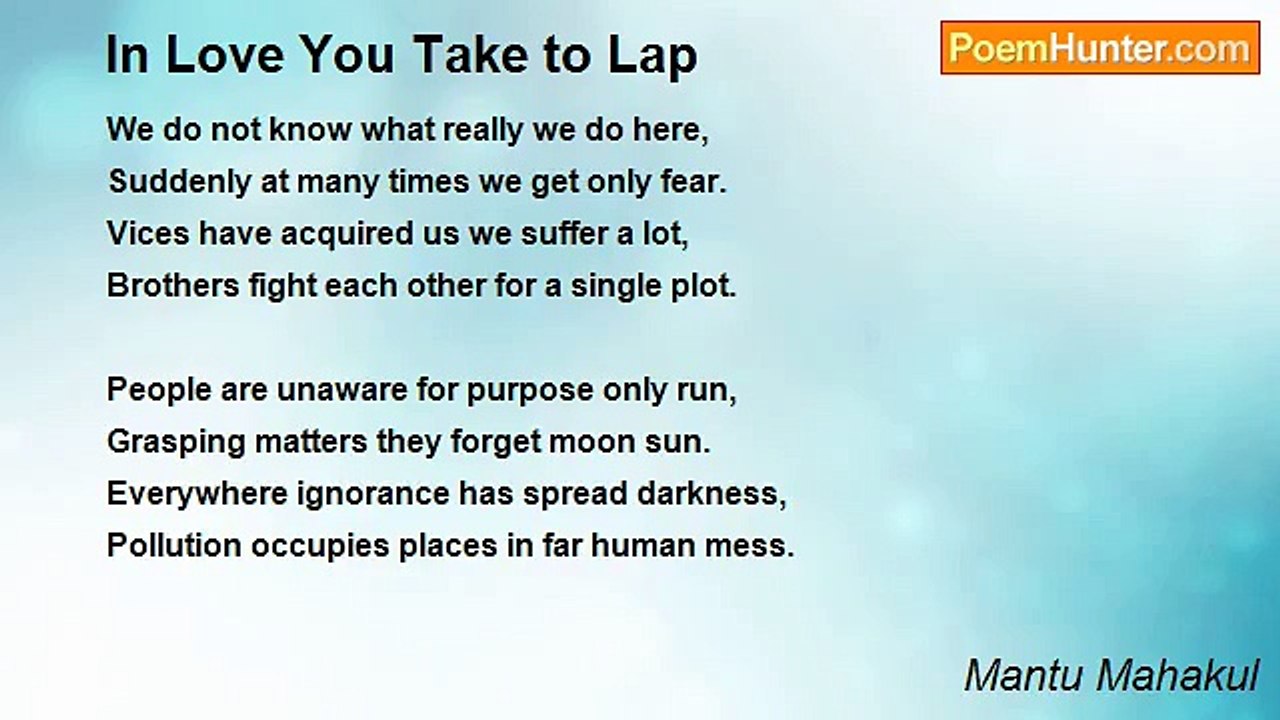 In Love You Take to Lap

PoemHunter.com

We do not know what really we do here,
Suddenly at many times we get only fear.
Vices have acquired us we suffer a lot,
Brothers fight each other for a single plot.

People are unaware for purpose only run,
Grasping matters they forget moon sun.
Everywhere ignorance has spread darkness,
Pollution occupies places in far human mess.

Mantu Mahakul